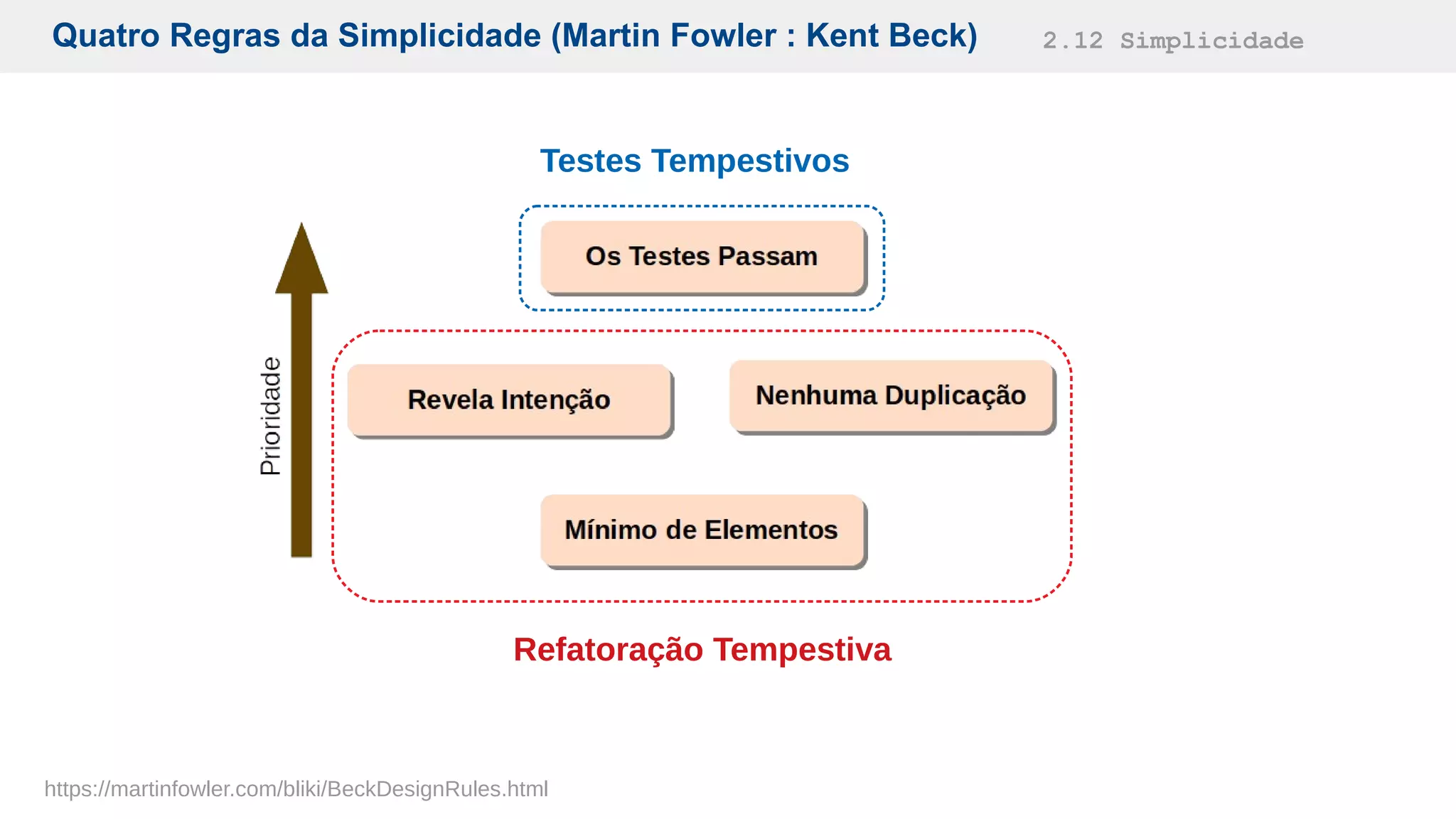 Quatro Regras da Simplicidade (Martin Fowler : Kent Beck)

2.12 Simplicidade

Testes Tempestivos

Os Testes Passam

Prioridade

Revela Intenção

Nenhuma Duplicação

Mínimo de Elementos

Refatoração Tempestiva

https://martinfowler.com/bliki/BeckDesignRules.html